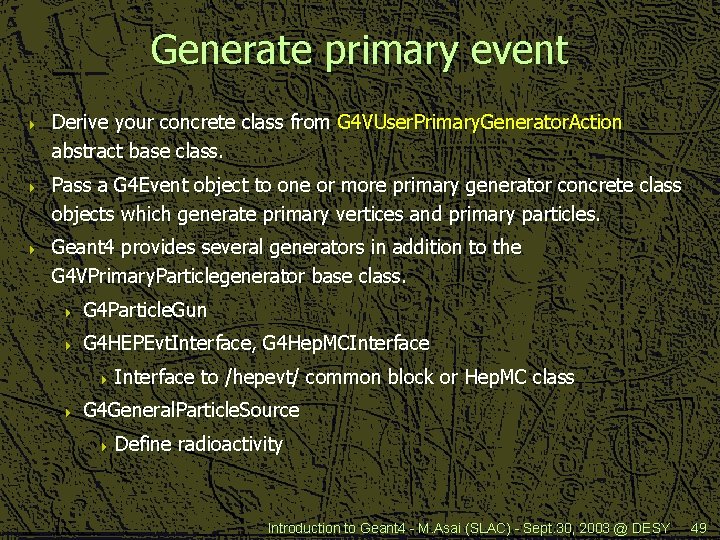 Generate primary event

Derive your concrete class from G4VUserPrimaryGeneratorAction abstract base class.

Pass a G4Event object to one or more primary generator concrete class objects which generate primary vertices and primary particles.

Geant4 provides several generators in addition to the G4VPrimaryParticlegenerator base class.

G4ParticleGun

G4HEPEvtInterface, G4HepMCInterface

Interface to /hepevt/ common block or HepMC class

G4GeneralParticleSource

Define radioactivity

Introduction to Geant4 - M.Asai (SLAC) - Sept.30, 2003 @ DESY 49